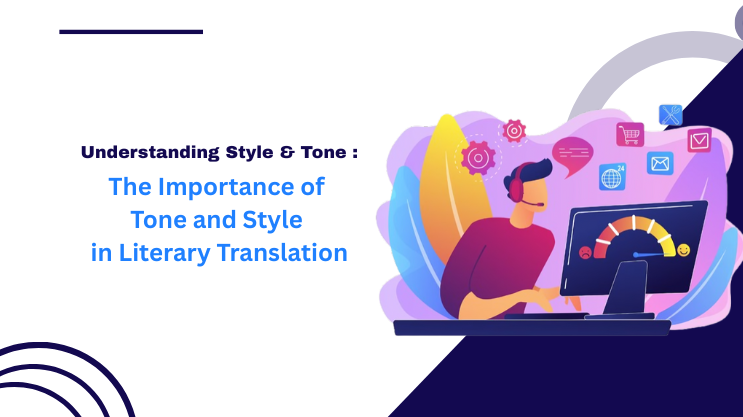 Understanding Style & Tone :

The Importance of Tone and Style in Literary Translation

24